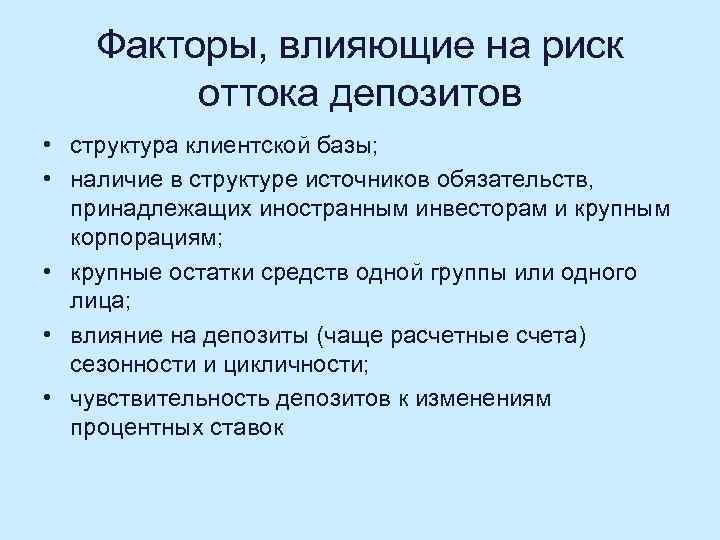 Факторы, влияющие на риск оттока депозитов

• структура клиентской базы;
• наличие в структуре источников обязательств, принадлежащих иностранным инвесторам и крупным корпорациям;
• крупные остатки средств одной группы или одного лица;
• влияние на депозиты (чаще расчетные счета) сезонности и цикличности;
• чувствительность депозитов к изменениям процентных ставок